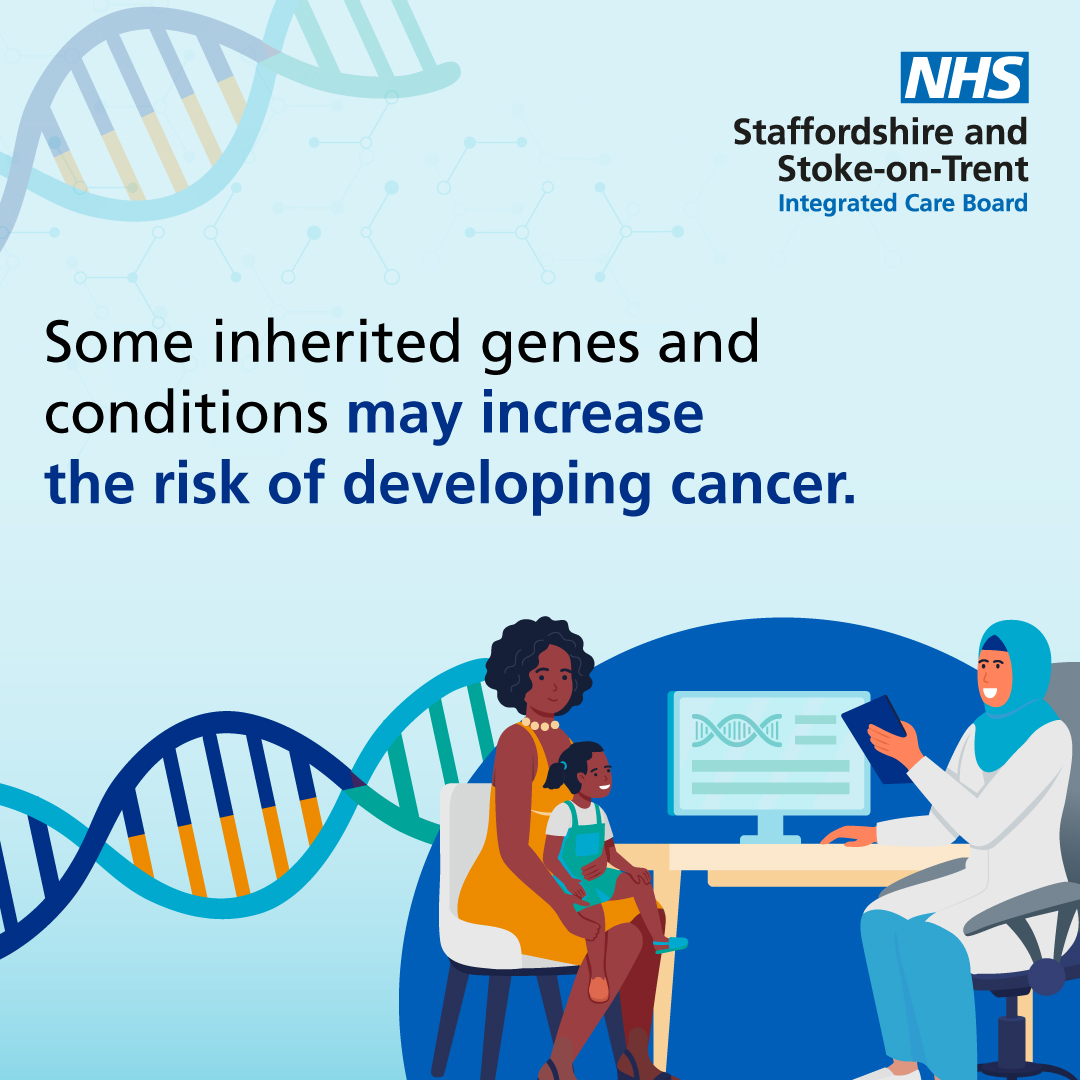 NHS
Staffordshire and Stoke-on-Trent
Integrated Care Board

Some inherited genes and conditions may increase the risk of developing cancer.